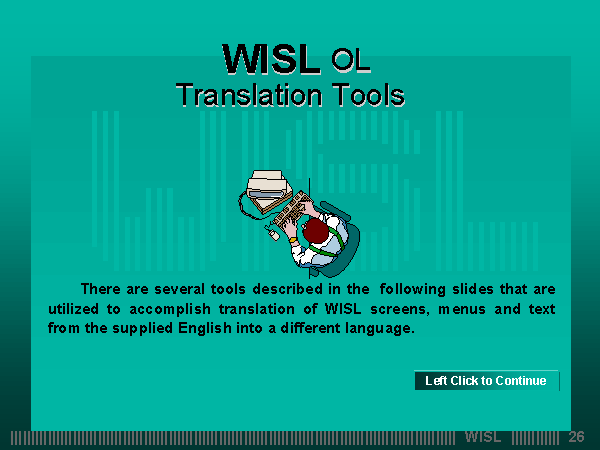 WISL OL
Translation Tools

There are several tools described in the following slides that are utilized to accomplish translation of WISL screens, menus and text from the supplied English into a different language.

Left Click to Continue

WISL 26